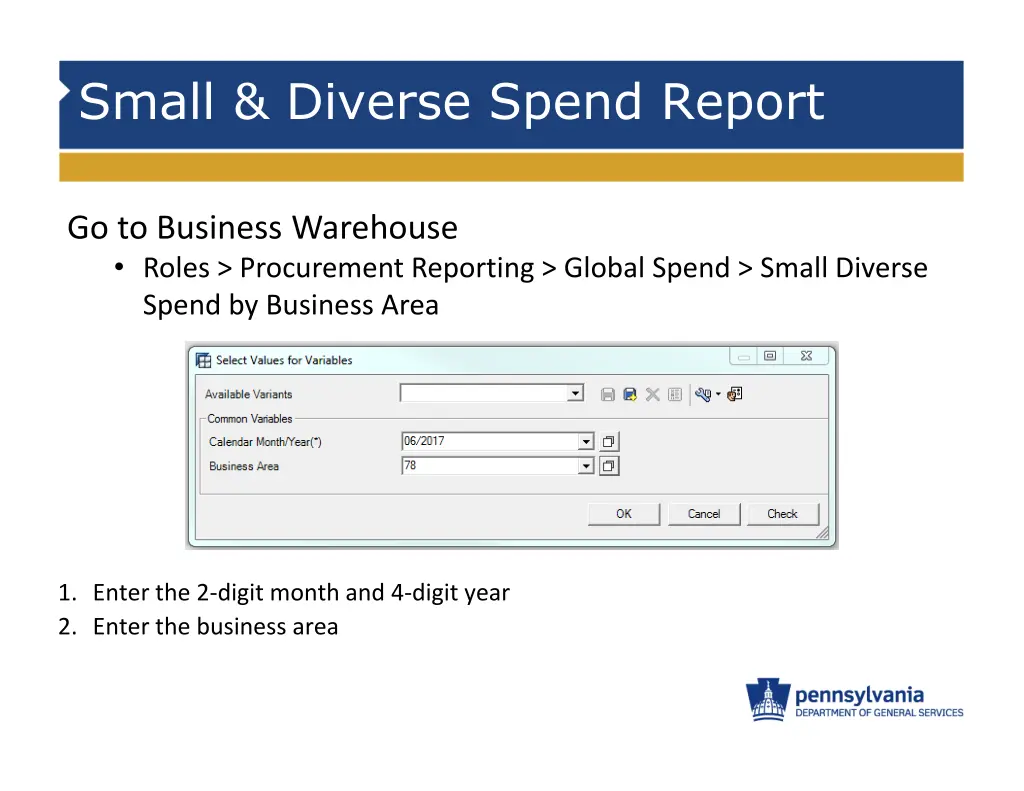 Small & Diverse Spend Report

Go to Business Warehouse

• Roles > Procurement Reporting > Global Spend > Small Diverse Spend by Business Area

Select Values for Variables

Available Variants

Common Variables

Calendar Month/Year(*) 06/2017

Business Area 78

OK Cancel Check

1. Enter the 2-digit month and 4-digit year
2. Enter the business area

pennsylvania
DEPARTMENT OF GENERAL SERVICES